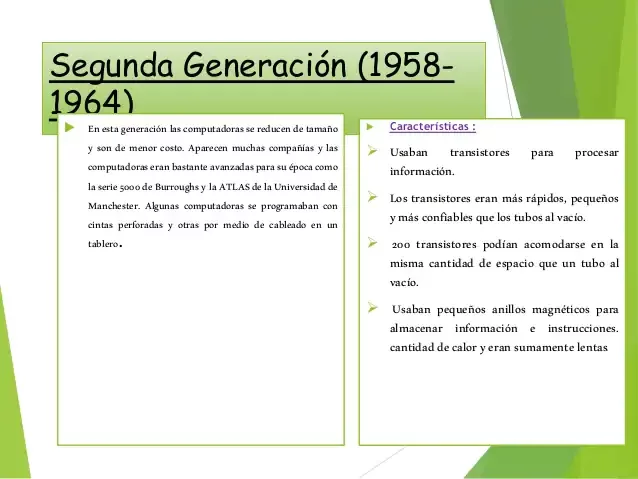 Segunda Generación (1958-1964)

En esta generación las computadoras se reducen de tamaño y son de menor costo. Aparecen muchas compañías y las computadoras eran bastante avanzadas para su época como la serie 5000 de Burroughs y la ATLAS de la Universidad de Manchester. Algunas computadoras se programaban con cintas perforadas y otras por medio de cableado en un tablero.

Características :

Usaban transistores para procesar información.

Los transistores eran más rápidos, pequeños y más confiables que los tubos al vacío.

200 transistores podían acomodarse en la misma cantidad de espacio que un tubo al vacío.

Usaban pequeños anillos magnéticos para almacenar información e instrucciones. cantidad de calor y eran sumamente lentas